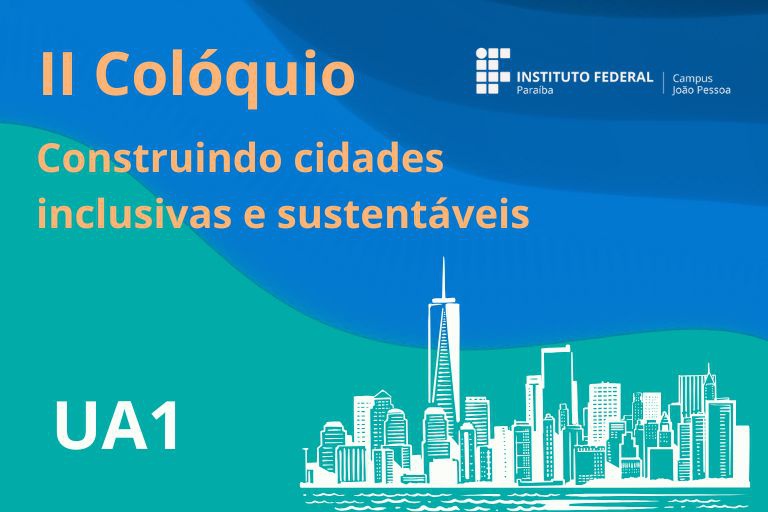 II Colóquio

INSTITUTO FEDERAL
Paraíba

Campus
João Pessoa

Construindo cidades inclusivas e sustentáveis

UA1